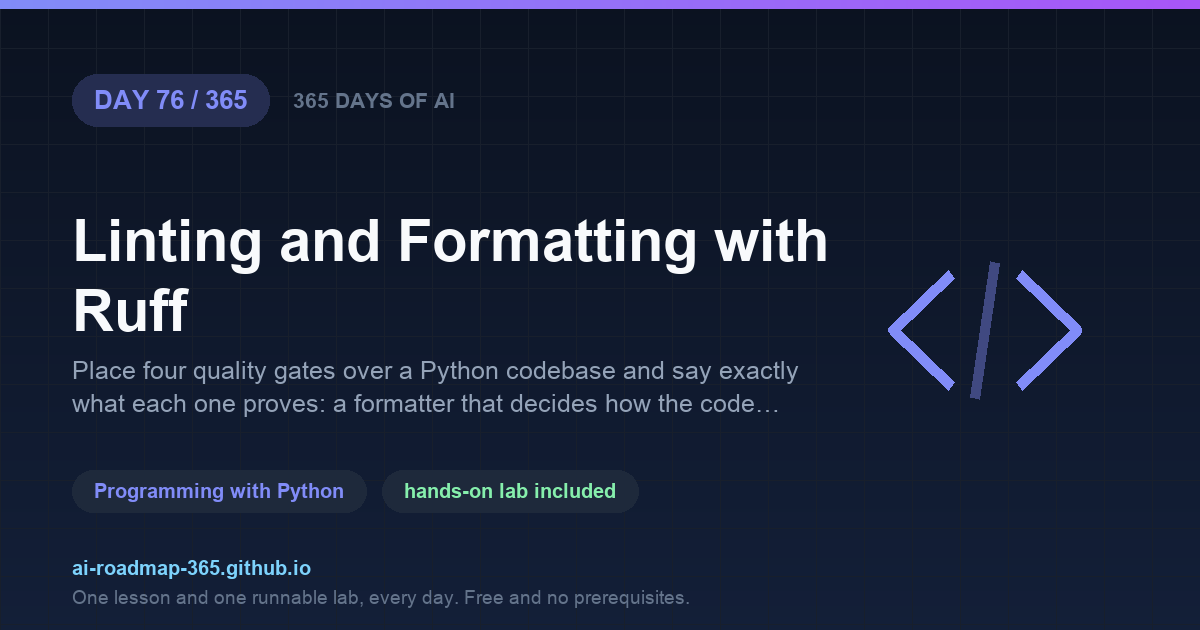 DAY 76 / 365

365 DAYS OF AI

Linting and Formatting with Ruff

Place four quality gates over a Python codebase and say exactly what each one proves: a formatter that decides how the code…

Programming with Python

hands-on lab included

ai-roadmap-365.github.io

One lesson and one runnable lab, every day. Free and no prerequisites.